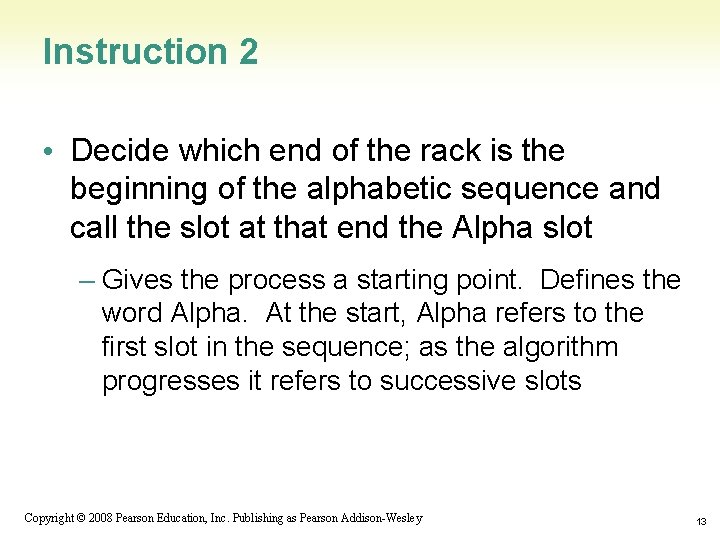 Instruction 2

• Decide which end of the rack is the beginning of the alphabetic sequence and call the slot at that end the Alpha slot

– Gives the process a starting point. Defines the word Alpha. At the start, Alpha refers to the first slot in the sequence; as the algorithm progresses it refers to successive slots

Copyright © 2008 Pearson Education, Inc. Publishing as Pearson Addison-Wesley

13